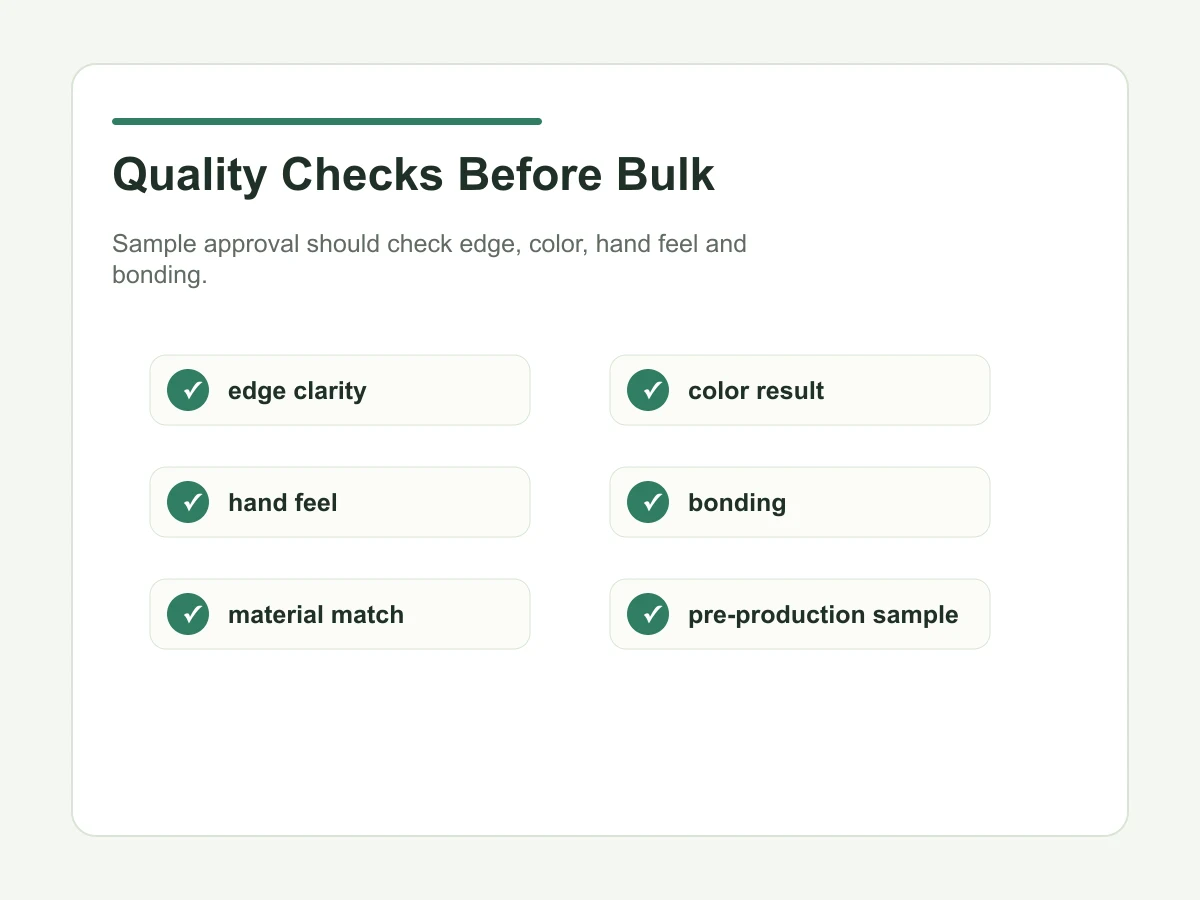 Quality Checks Before Bulk

Sample approval should check edge, color, hand feel and bonding.

✓ edge clarity

✓ color result

✓ hand feel

✓ bonding

✓ material match

✓ pre-production sample